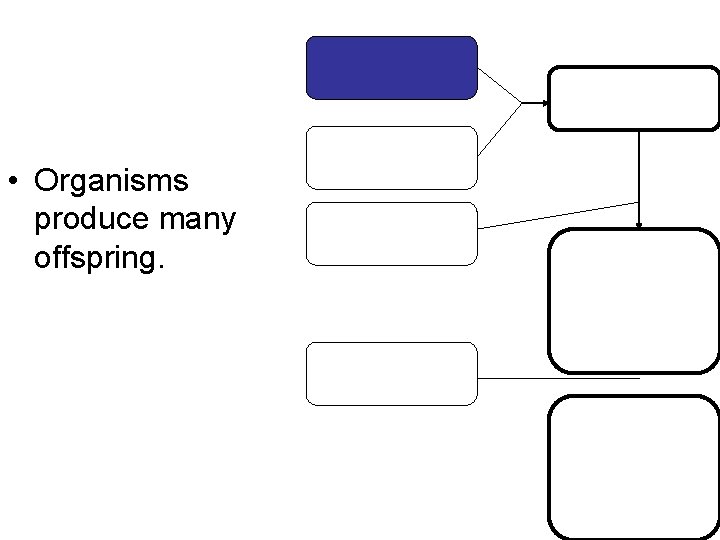 • Organisms produce many offspring.